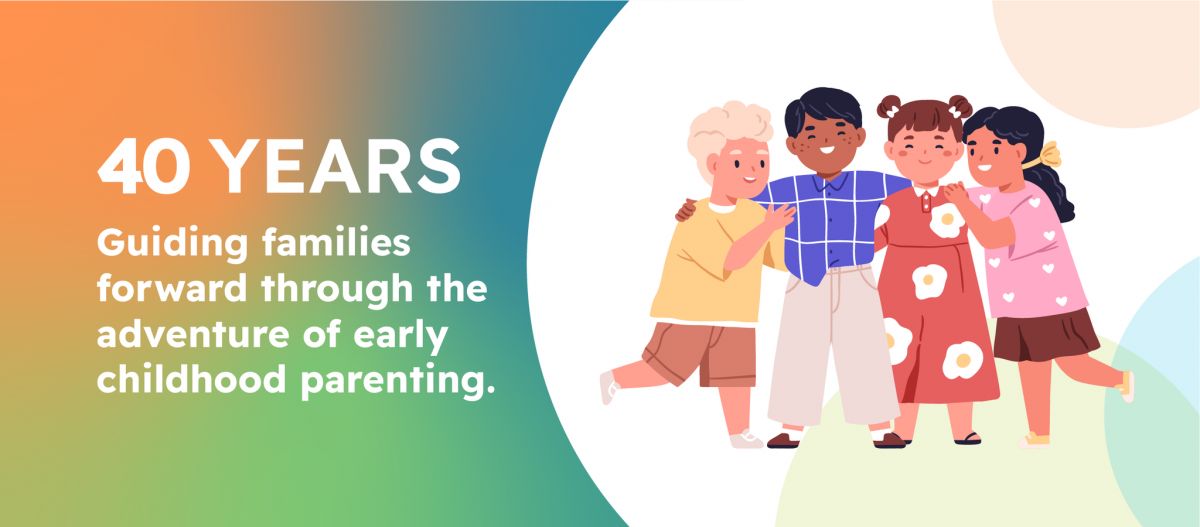 40 YEARS

Guiding families forward through the adventure of early childhood parenting.